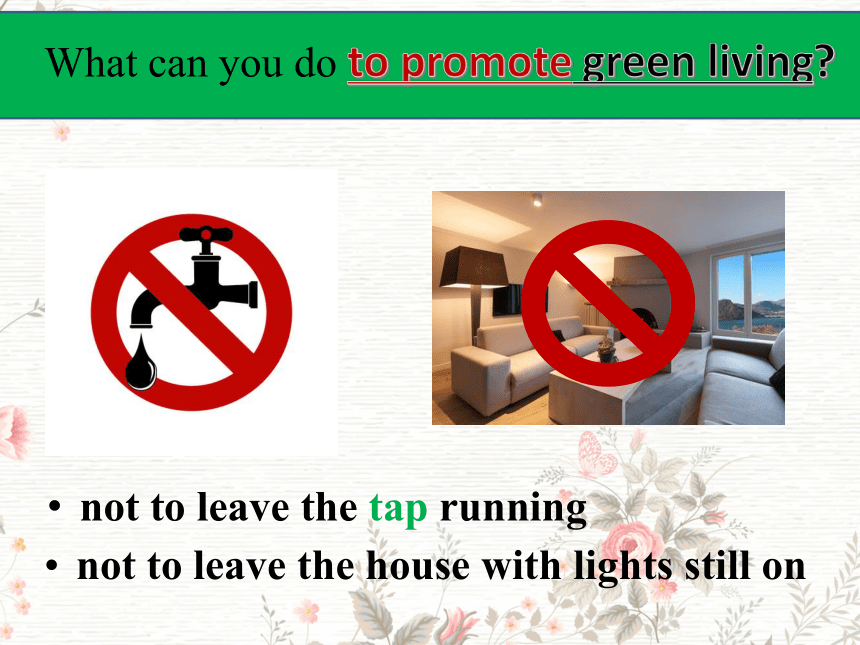 What can you do to promote green living?

• not to leave the tap running
• not to leave the house with lights still on